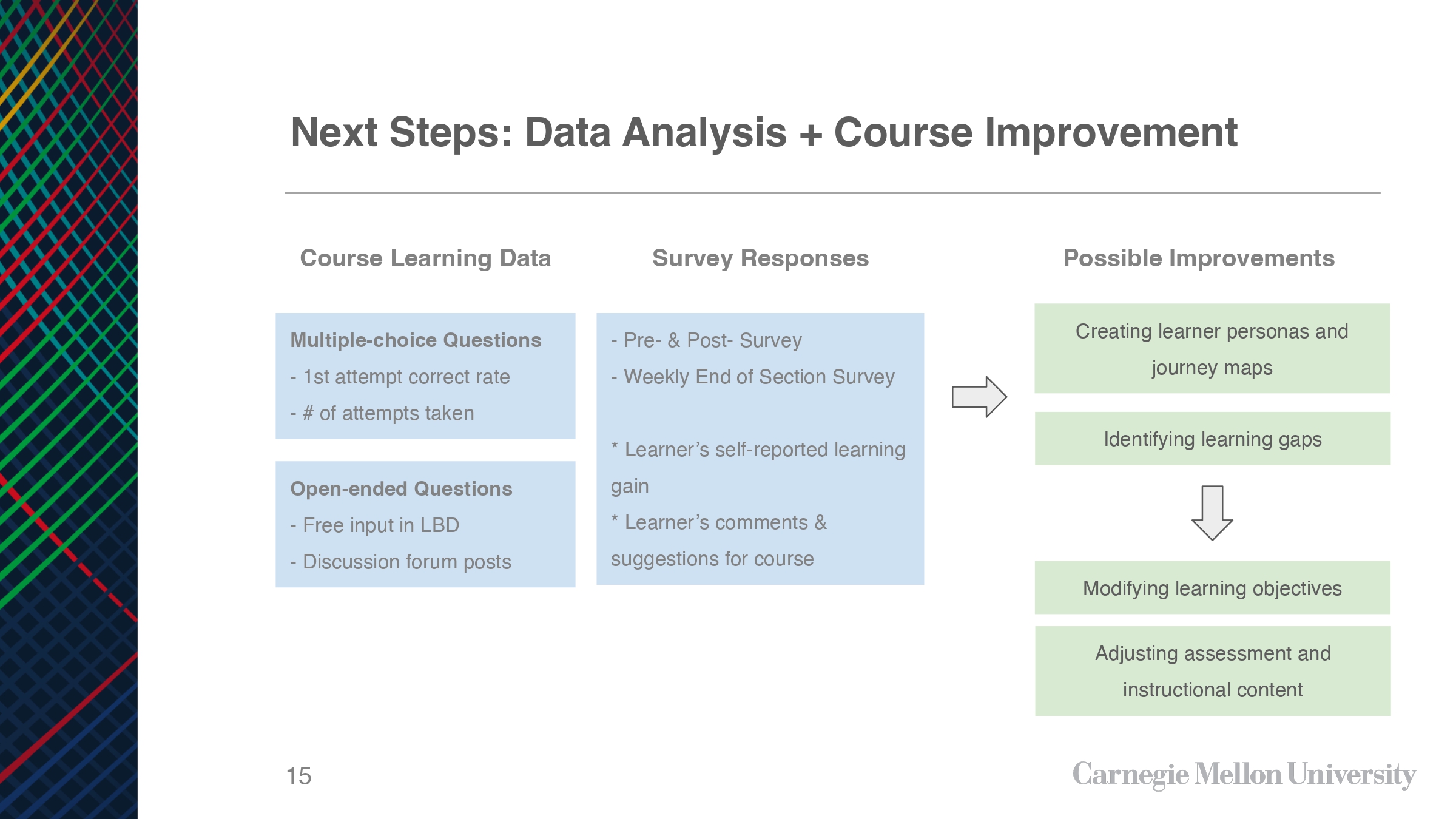 Next Steps: Data Analysis + Course Improvement

Course Learning Data

Multiple-choice Questions
- 1st attempt correct rate
- # of attempts taken

Open-ended Questions
- Free input in LBD
- Discussion forum posts

Survey Responses

- Pre- & Post- Survey
- Weekly End of Section Survey

* Learner's self-reported learning gain
* Learner's comments & suggestions for course

Possible Improvements

Creating learner personas and journey maps

Identifying learning gaps

Modifying learning objectives

Adjusting assessment and instructional content

15

Carnegie Mellon University